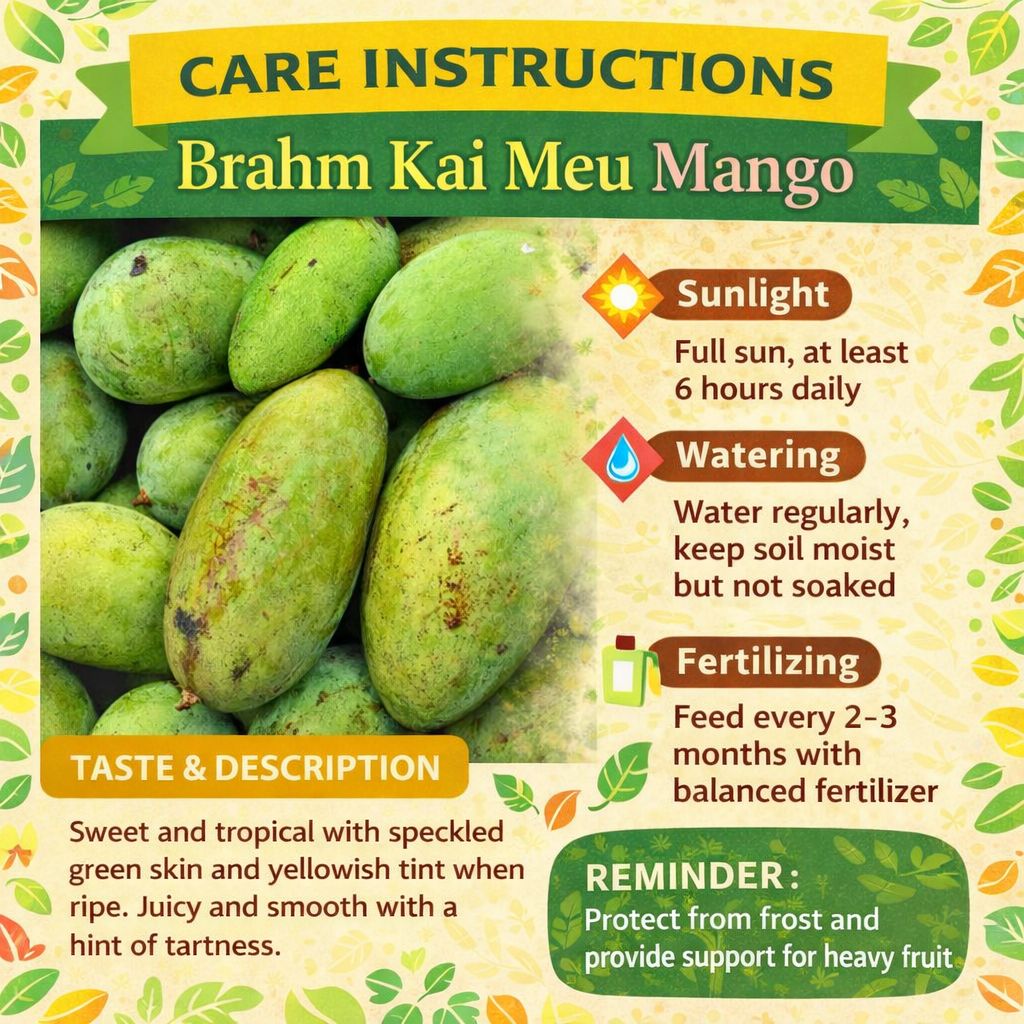 CARE INSTRUCTIONS

Brahm Kai Meu Mango

Sunlight

Full sun, at least 6 hours daily

Watering

Water regularly, keep soil moist but not soaked

Fertilizing

Feed every 2-3 months with balanced fertilizer

TASTE & DESCRIPTION

Sweet and tropical with speckled green skin and yellowish tint when ripe. Juicy and smooth with a hint of tartness.

REMINDER:

Protect from frost and provide support for heavy fruit